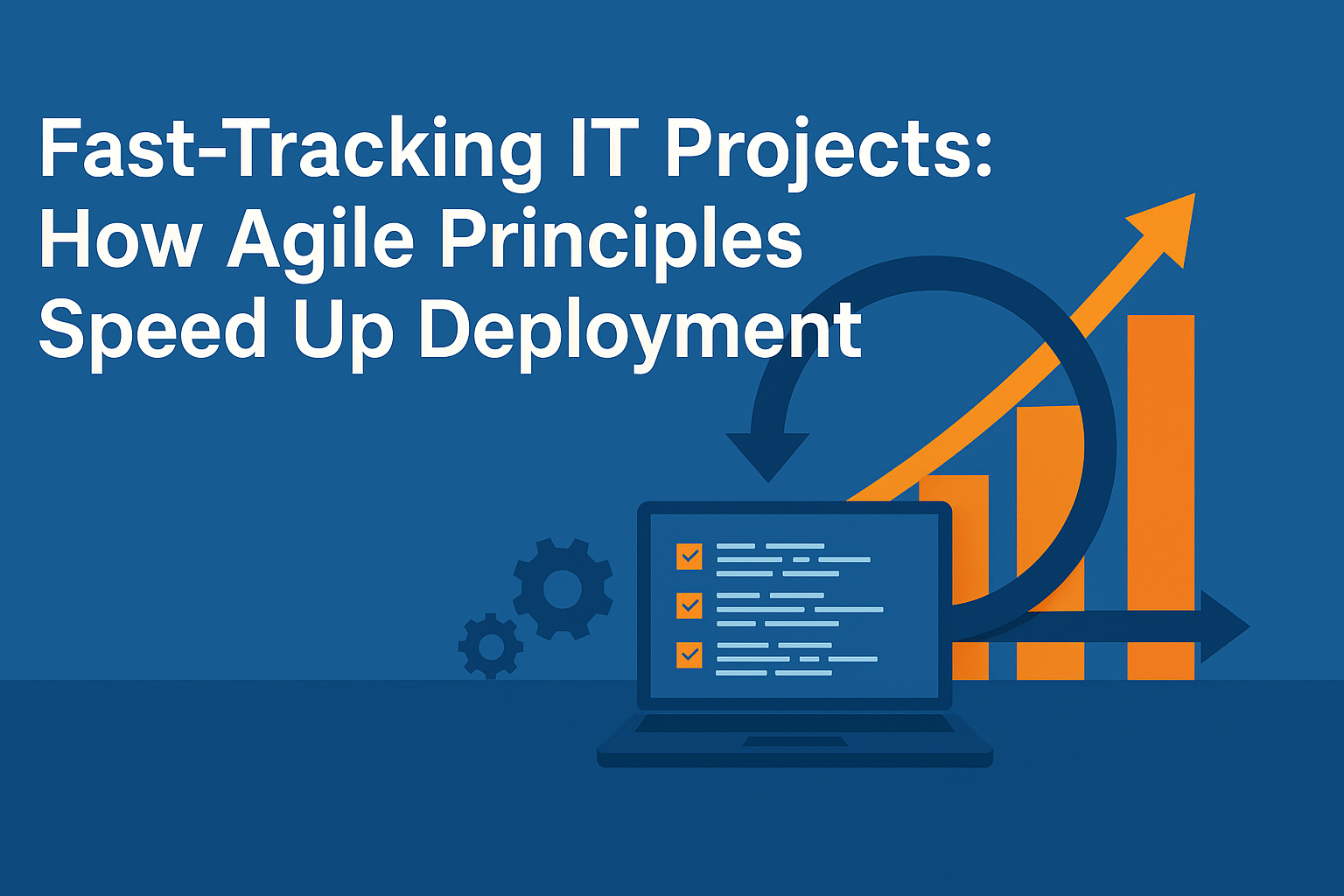 Fast-Tracking IT Projects: How Agile Principles Speed Up Deployment